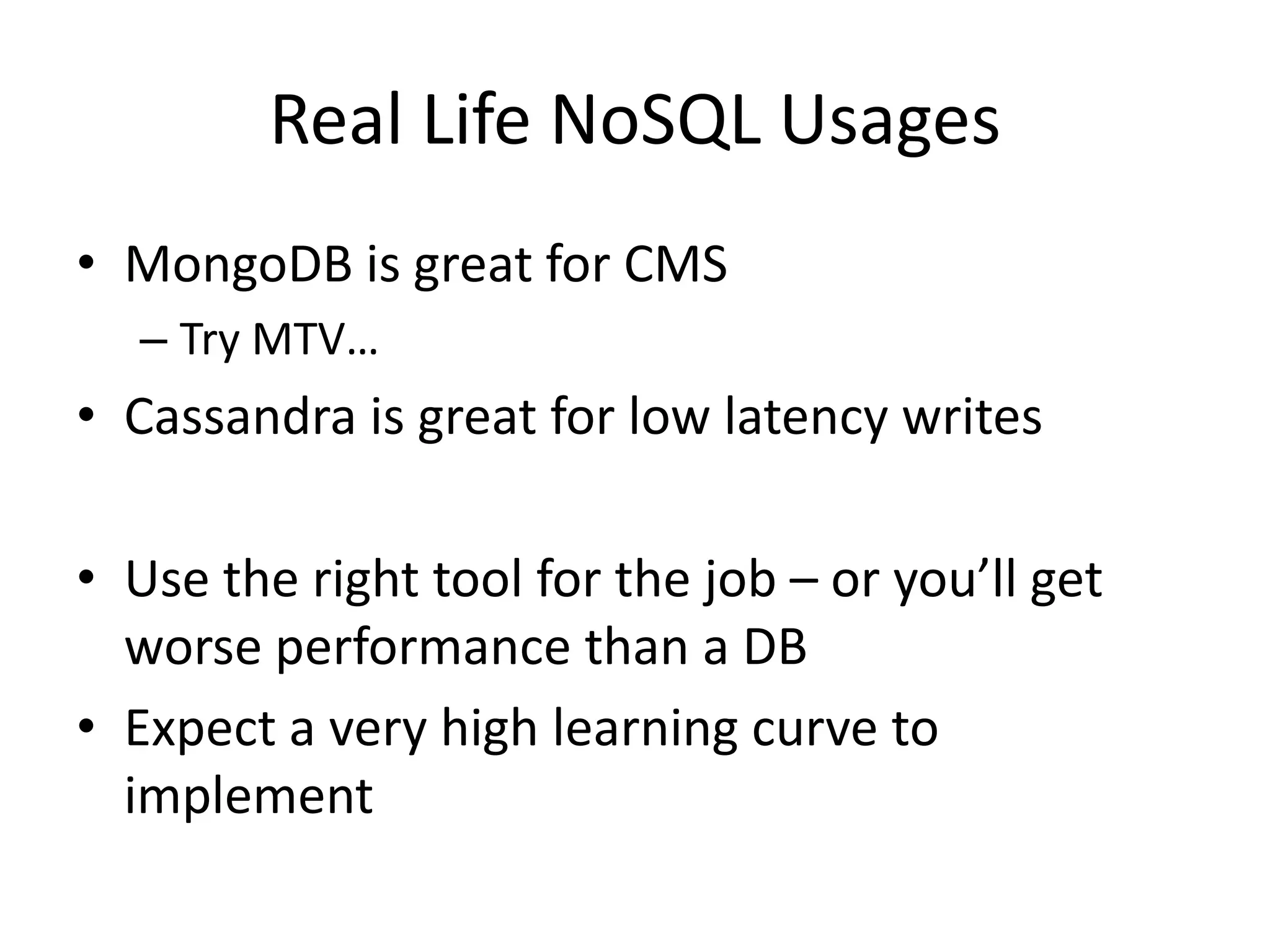 Real Life NoSQL Usages

• MongoDB is great for CMS
– Try MTV…
• Cassandra is great for low latency writes

• Use the right tool for the job – or you’ll get worse performance than a DB
• Expect a very high learning curve to implement